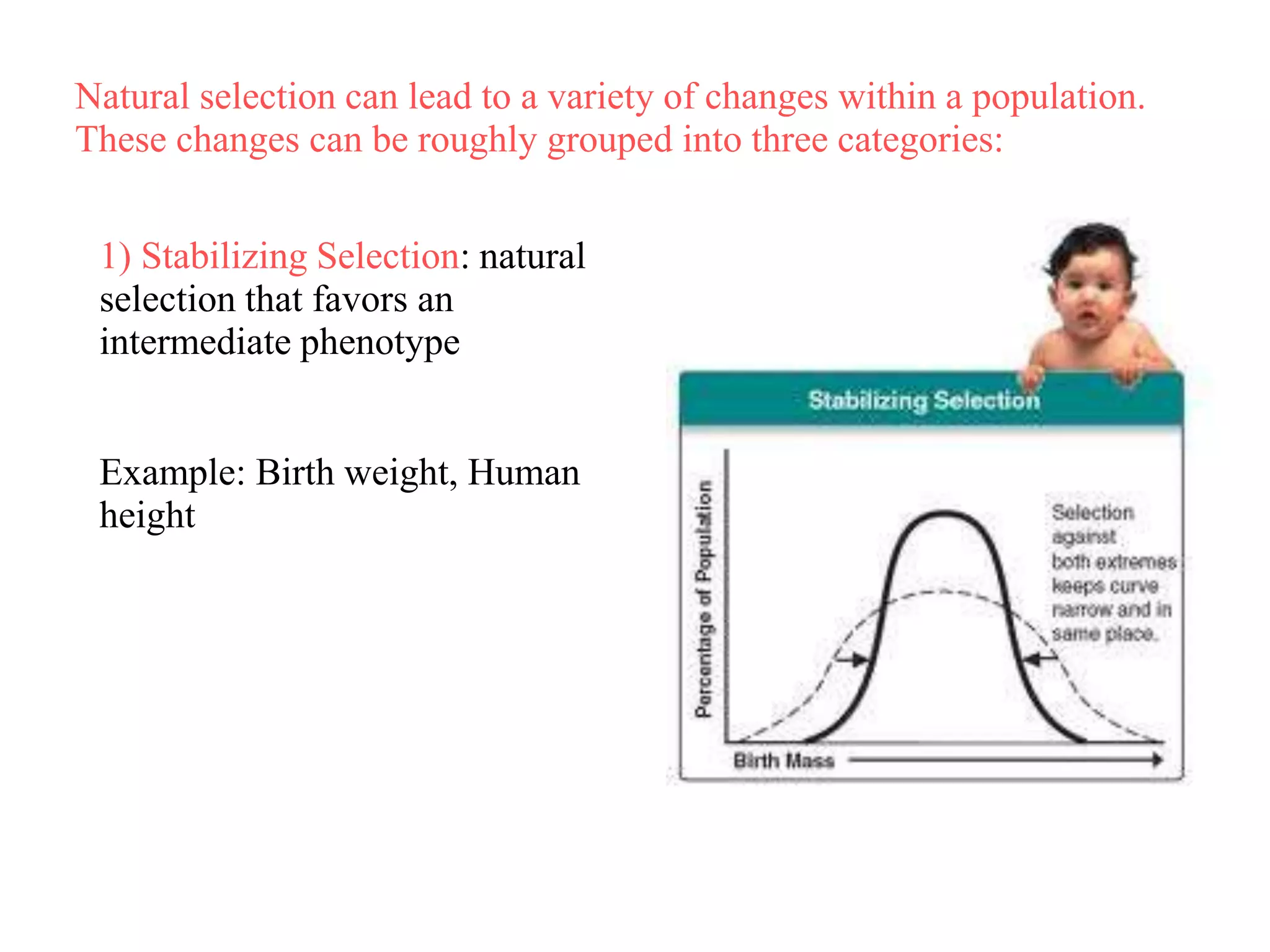 Natural selection can lead to a variety of changes within a population. These changes can be roughly grouped into three categories:

1) Stabilizing Selection: natural selection that favors an intermediate phenotype

Example: Birth weight, Human height

Stabilizing Selection

Percentage of Population

Selection against both extremes keeps curve narrow and in same place.

Birth Mass